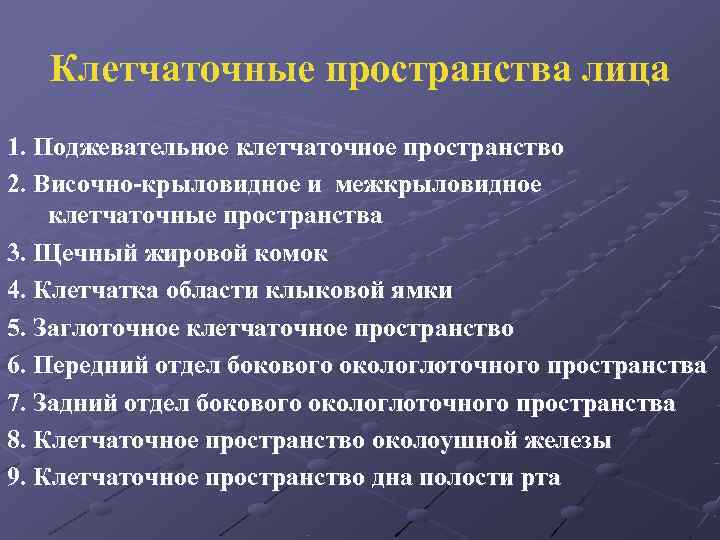 Клетчаточные пространства лица

1. Поджевательное клетчаточное пространство
2. Височно-крыловидное и межкрыловидное клетчаточные пространства
3. Щечный жировой комок
4. Клетчатка области клыковой ямки
5. Заглоточное клетчаточное пространство
6. Передний отдел бокового окологлоточного пространства
7. Задний отдел бокового окологлоточного пространства
8. Клетчаточное пространство околоушной железы
9. Клетчаточное пространство дна полости рта